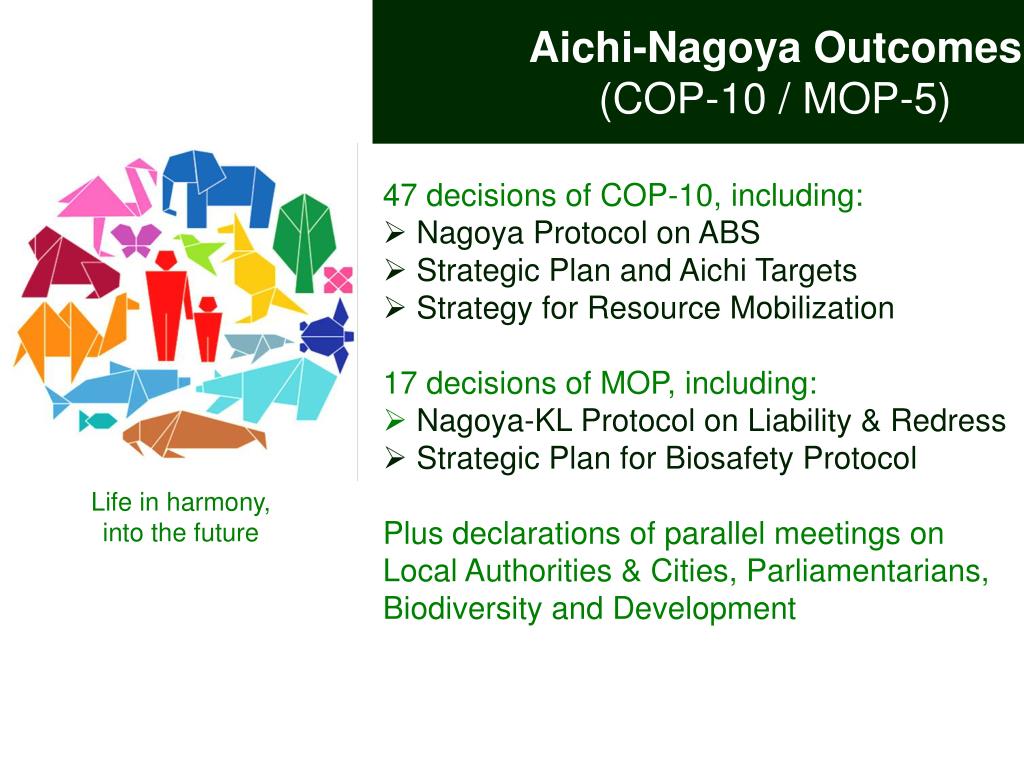 Aichi-Nagoya Outcomes
(COP-10 / MOP-5)

Life in harmony, into the future

47 decisions of COP-10, including:
➢ Nagoya Protocol on ABS
➢ Strategic Plan and Aichi Targets
➢ Strategy for Resource Mobilization

17 decisions of MOP, including:
➢ Nagoya-KL Protocol on Liability & Redress
➢ Strategic Plan for Biosafety Protocol

Plus declarations of parallel meetings on Local Authorities & Cities, Parliamentarians, Biodiversity and Development